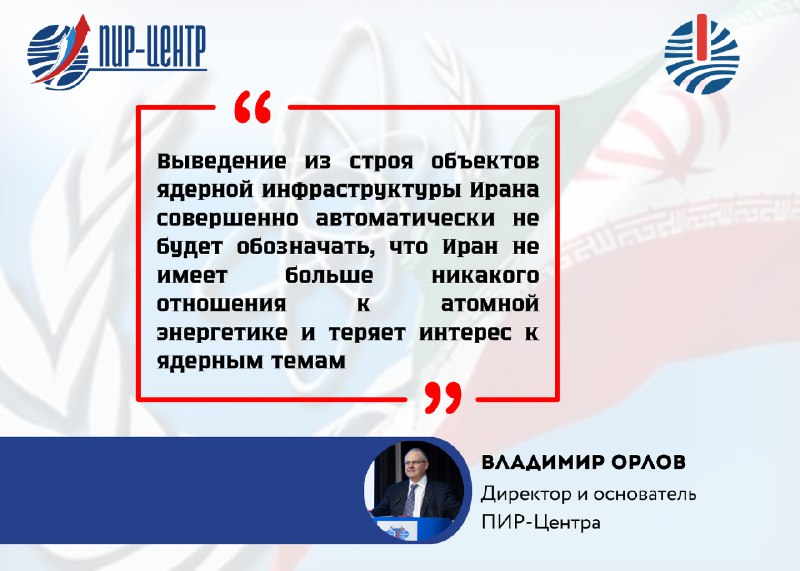 ПИР-ЦЕНТР

“

Выведение из строя объектов ядерной инфраструктуры Ирана совершенно автоматически не будет обозначать, что Иран не имеет больше никакого отношения к атомной энергетике и теряет интерес к ядерным темам

”

ВЛАДИМИР ОРЛОВ

Директор и основатель ПИР-Центра